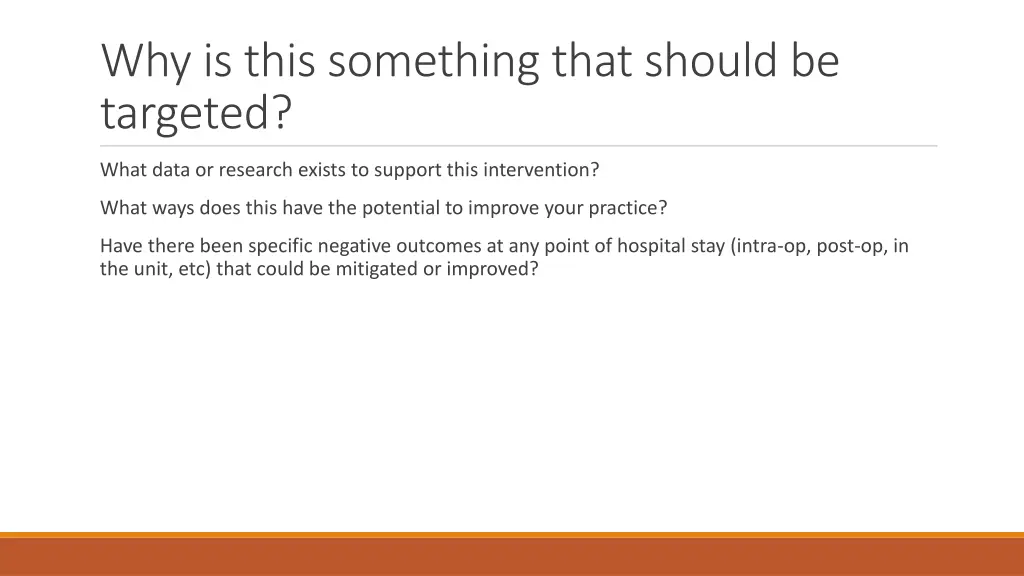 Why is this something that should be targeted?

What data or research exists to support this intervention?

What ways does this have the potential to improve your practice?

Have there been specific negative outcomes at any point of hospital stay (intra-op, post-op, in the unit, etc) that could be mitigated or improved?